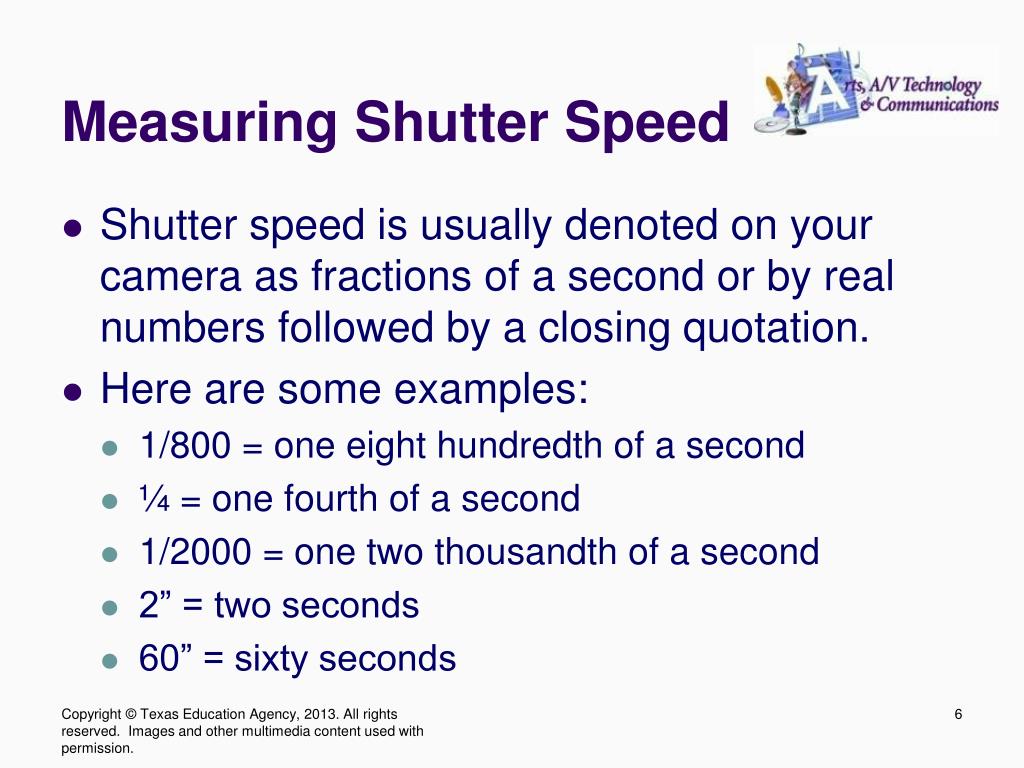 Measuring Shutter Speed

Arts, A/V Technology & Communications

- Shutter speed is usually denoted on your camera as fractions of a second or by real numbers followed by a closing quotation.
- Here are some examples:
  - 1/800 = one eight hundredth of a second
  - ¼ = one fourth of a second
  - 1/2000 = one two thousandth of a second
  - 2” = two seconds
  - 60” = sixty seconds

Copyright © Texas Education Agency, 2013. All rights reserved. Images and other multimedia content used with permission.

6